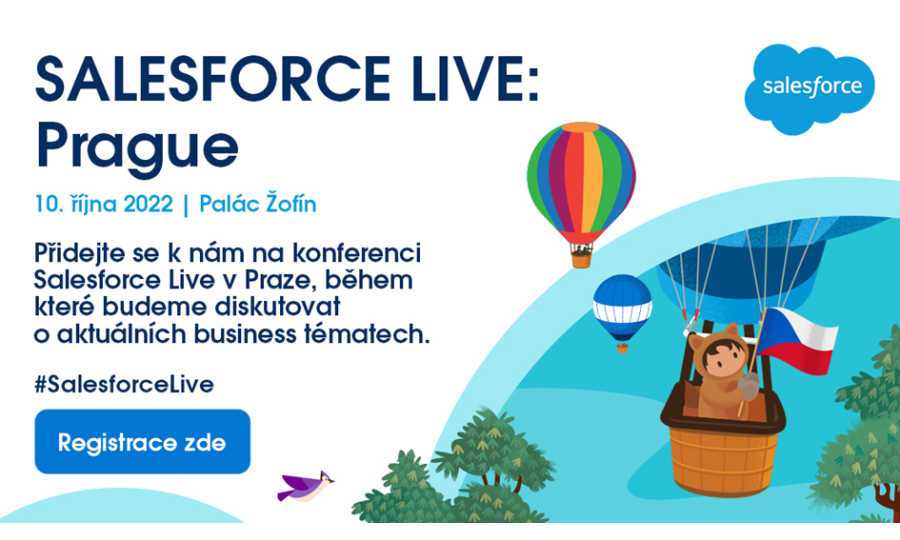 SALESFORCE LIVE: Prague

salesforce

10. října 2022 | Palác Žofín

Přidejte se k nám na konferenci Salesforce Live v Praze, během které budeme diskutovat o aktuálních business tématech.

#SalesforceLive

Registrace zde